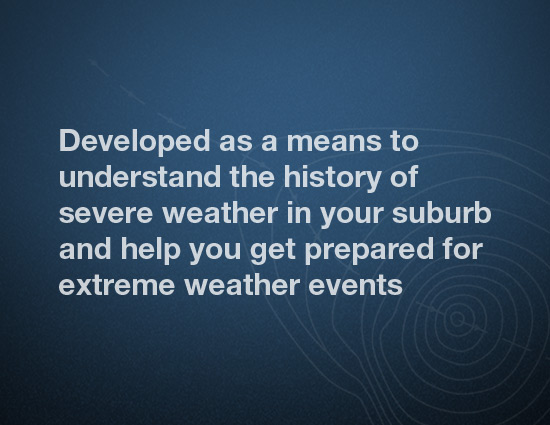 Developed as a means to understand the history of severe weather in your suburb and help you get prepared for extreme weather events